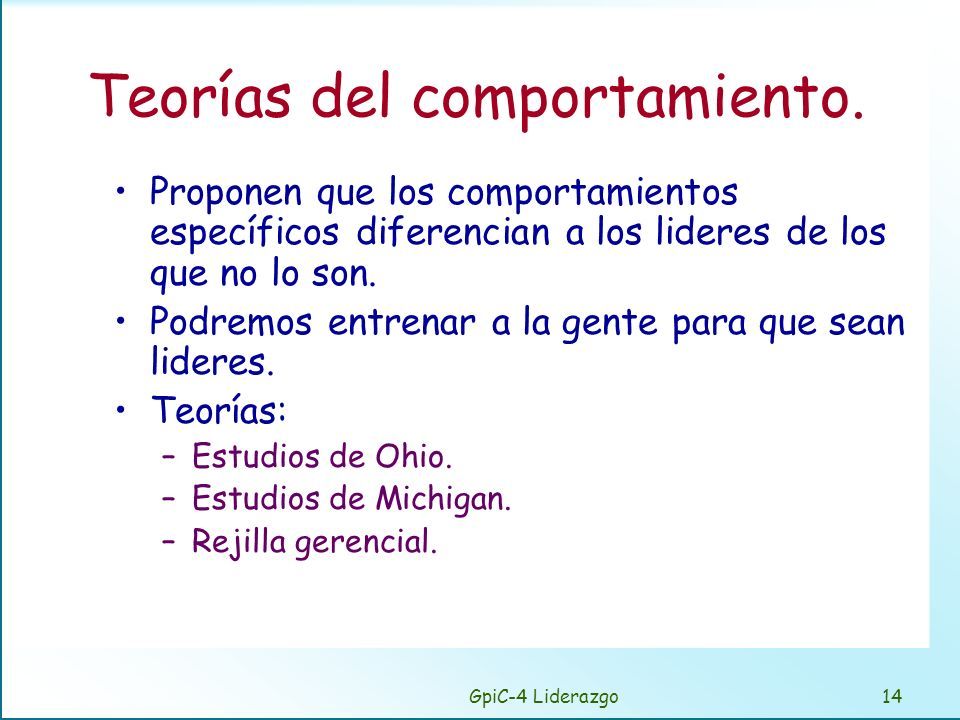 Teorías del comportamiento.

• Proponen que los comportamientos específicos diferencian a los lideres de los que no lo son.
• Podremos entrenar a la gente para que sean lideres.
• Teorías:
– Estudios de Ohio.
– Estudios de Michigan.
– Rejilla gerencial.

GpiC-4 Liderazgo 14